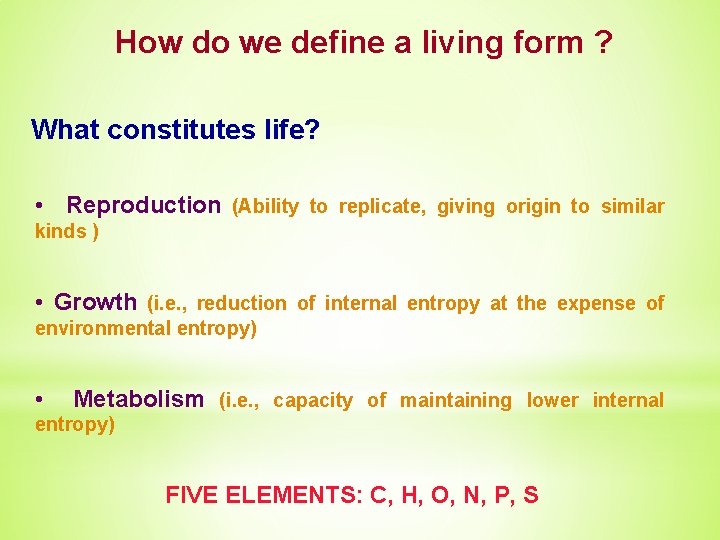 How do we define a living form ?

What constitutes life?

• Reproduction (Ability to replicate, giving origin to similar kinds )

• Growth (i.e., reduction of internal entropy at the expense of environmental entropy)

• Metabolism (i.e., capacity of maintaining lower internal entropy)

FIVE ELEMENTS: C, H, O, N, P, S